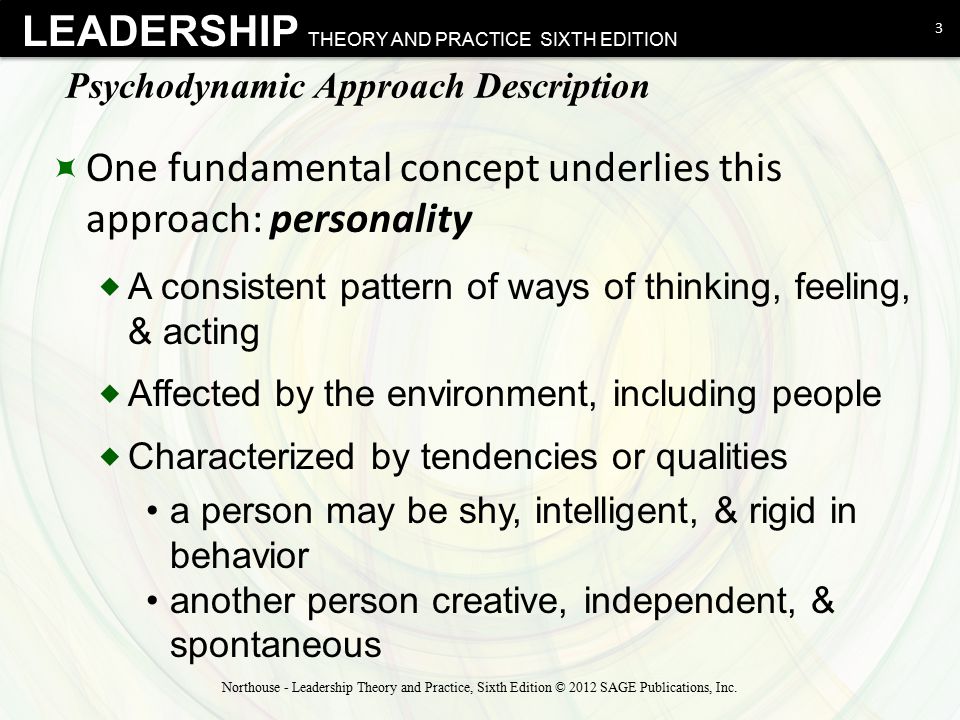 LEADERSHIP THEORY AND PRACTICE SIXTH EDITION

3

Psychodynamic Approach Description

One fundamental concept underlies this approach: personality

A consistent pattern of ways of thinking, feeling, & acting

Affected by the environment, including people

Characterized by tendencies or qualities

• a person may be shy, intelligent, & rigid in behavior

• another person creative, independent, & spontaneous

Northouse - Leadership Theory and Practice, Sixth Edition © 2012 SAGE Publications, Inc.